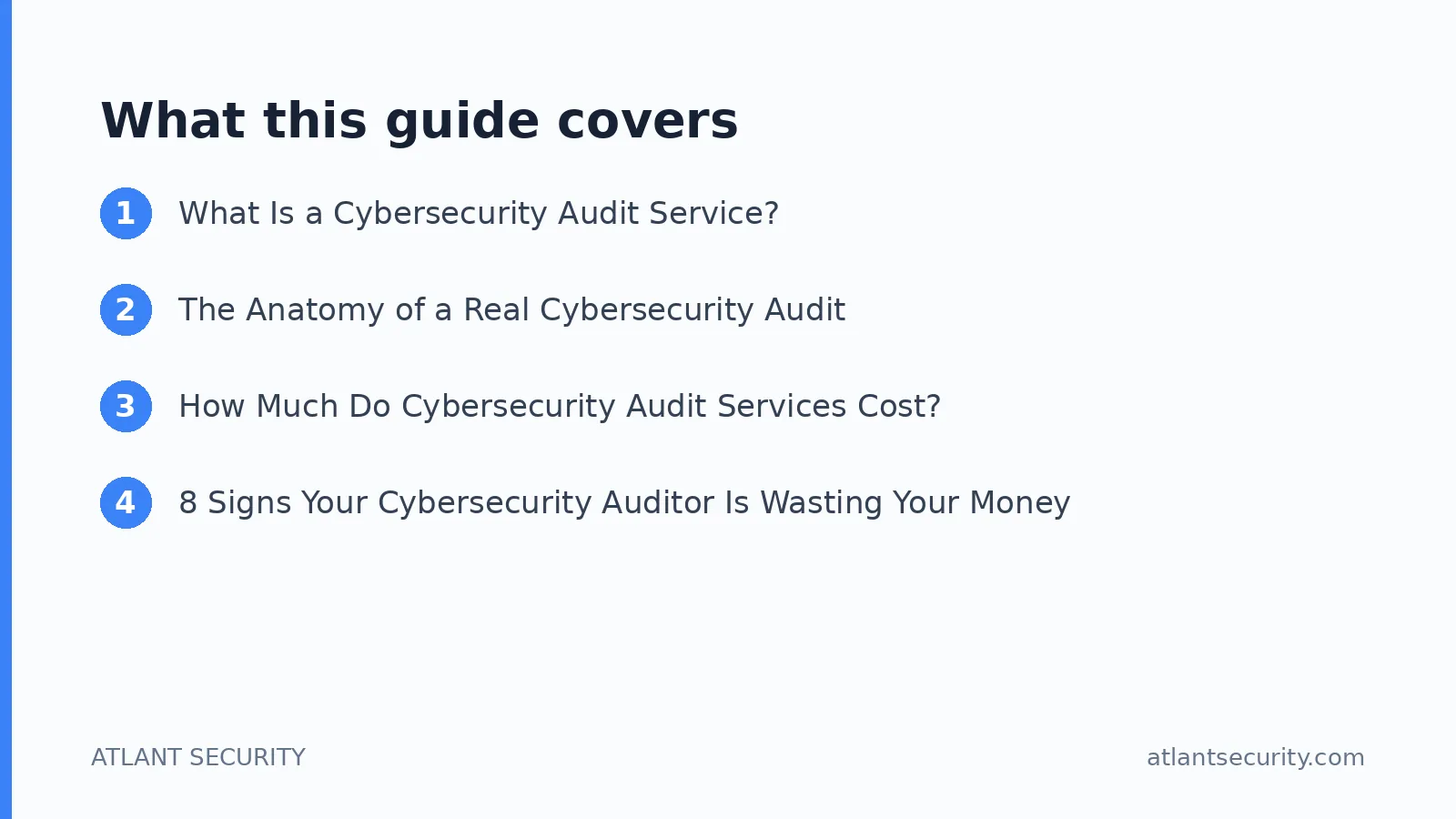 What this guide covers

1 What Is a Cybersecurity Audit Service?

2 The Anatomy of a Real Cybersecurity Audit

3 How Much Do Cybersecurity Audit Services Cost?

4 8 Signs Your Cybersecurity Auditor Is Wasting Your Money

ATLANT SECURITY

atlantsecurity.com